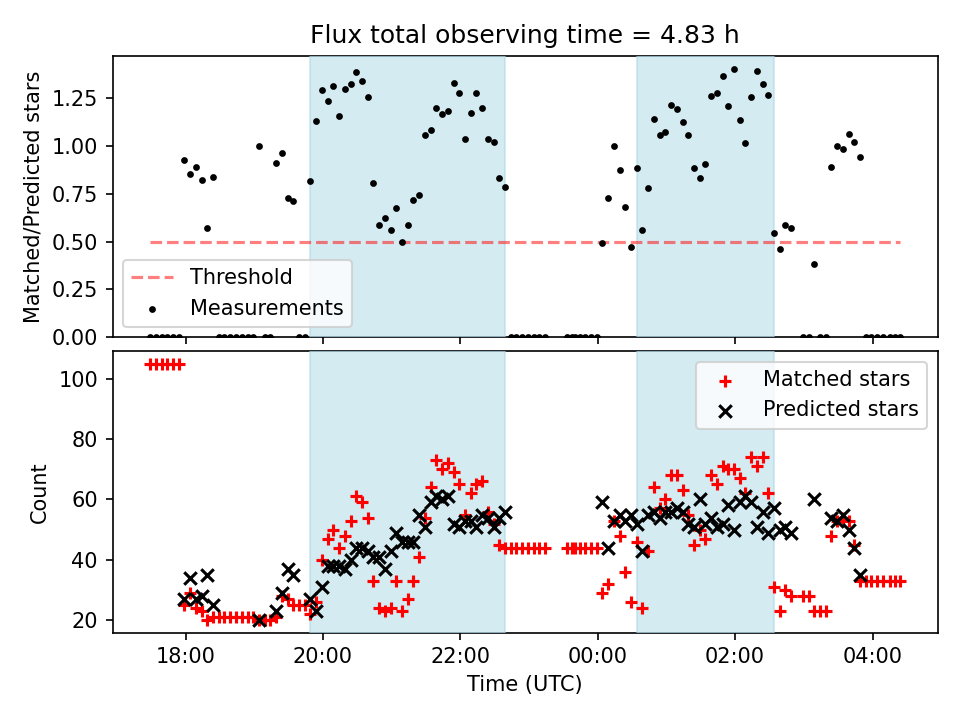 Flux total observing time = 4.83 h

Matched/Predicted stars

1.25
1.00
0.75
0.50
0.25
0.00

Threshold
Measurements

Count

100
80
60
40
20

Matched stars
Predicted stars

18:00
20:00
22:00
00:00
02:00
04:00

Time (UTC)